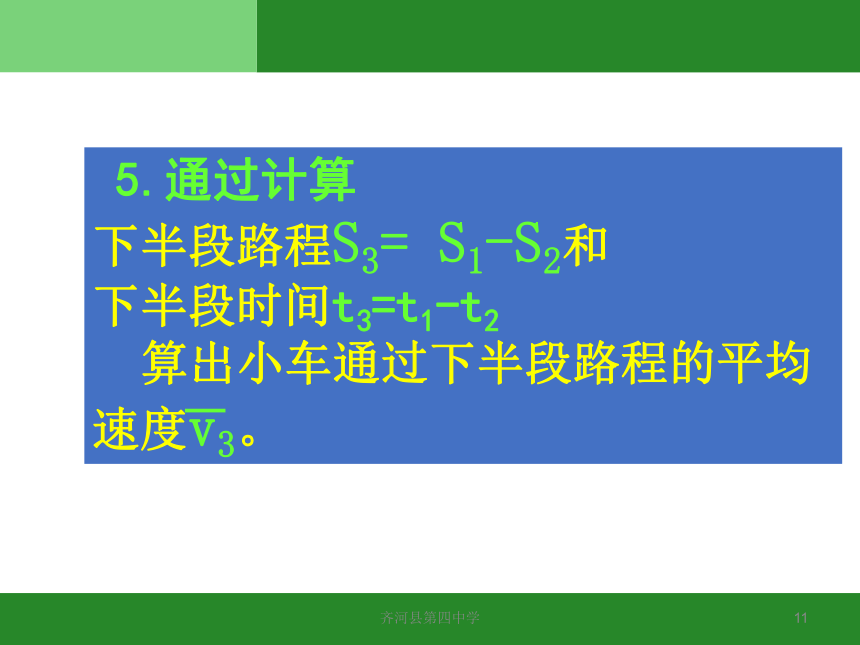 5. 通过计算

下半段路程$S_3= S_1-S_2$和

下半段时间$t_3=t_1-t_2$

算出小车通过下半段路程的平均速度$\overline{v_3}$。

齐河县第四中学

11